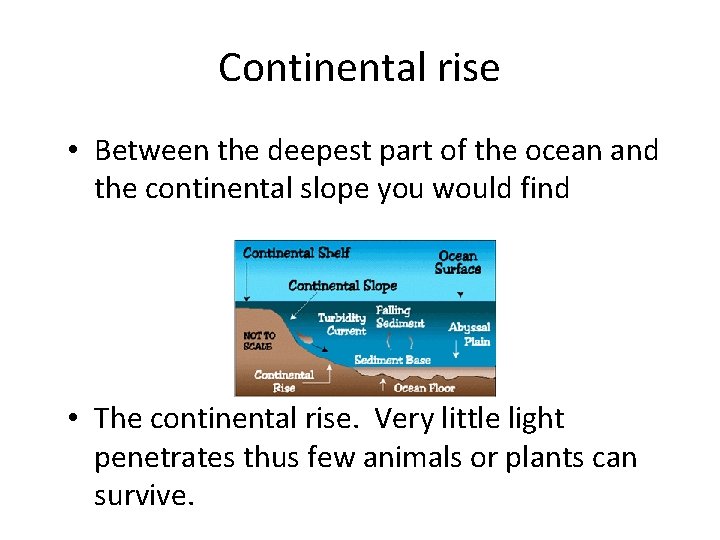 Continental rise

• Between the deepest part of the ocean and the continental slope you would find

Continental Shelf
Ocean Surface
Continental Slope
Turbidity Current
Falling Sediment
Abyssal Plain
NOT TO SCALE
Sediment Base
Continental Rise
Ocean Floor

• The continental rise.  Very little light penetrates thus few animals or plants can survive.